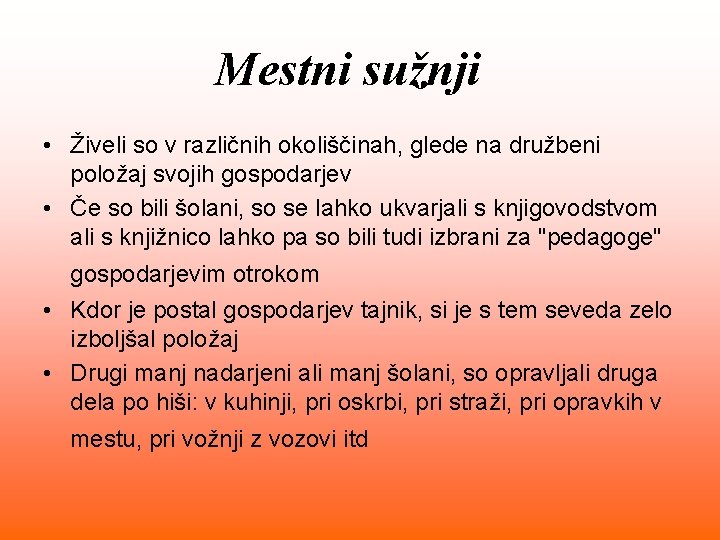 Mestni sužnji

• Živeli so v različnih okoliščinah, glede na družbeni položaj svojih gospodarjev
• Če so bili šolani, so se lahko ukvarjali s knjigovodstvom ali s knjižnico lahko pa so bili tudi izbrani za "pedagoge" gospodarjevim otrokom
• Kdor je postal gospodarjev tajnik, si je s tem seveda zelo izboljšal položaj
• Drugi manj nadarjeni ali manj šolani, so opravljali druga dela po hiši: v kuhinji, pri oskrbi, pri straži, pri opravkih v mestu, pri vožnji z vozovi itd